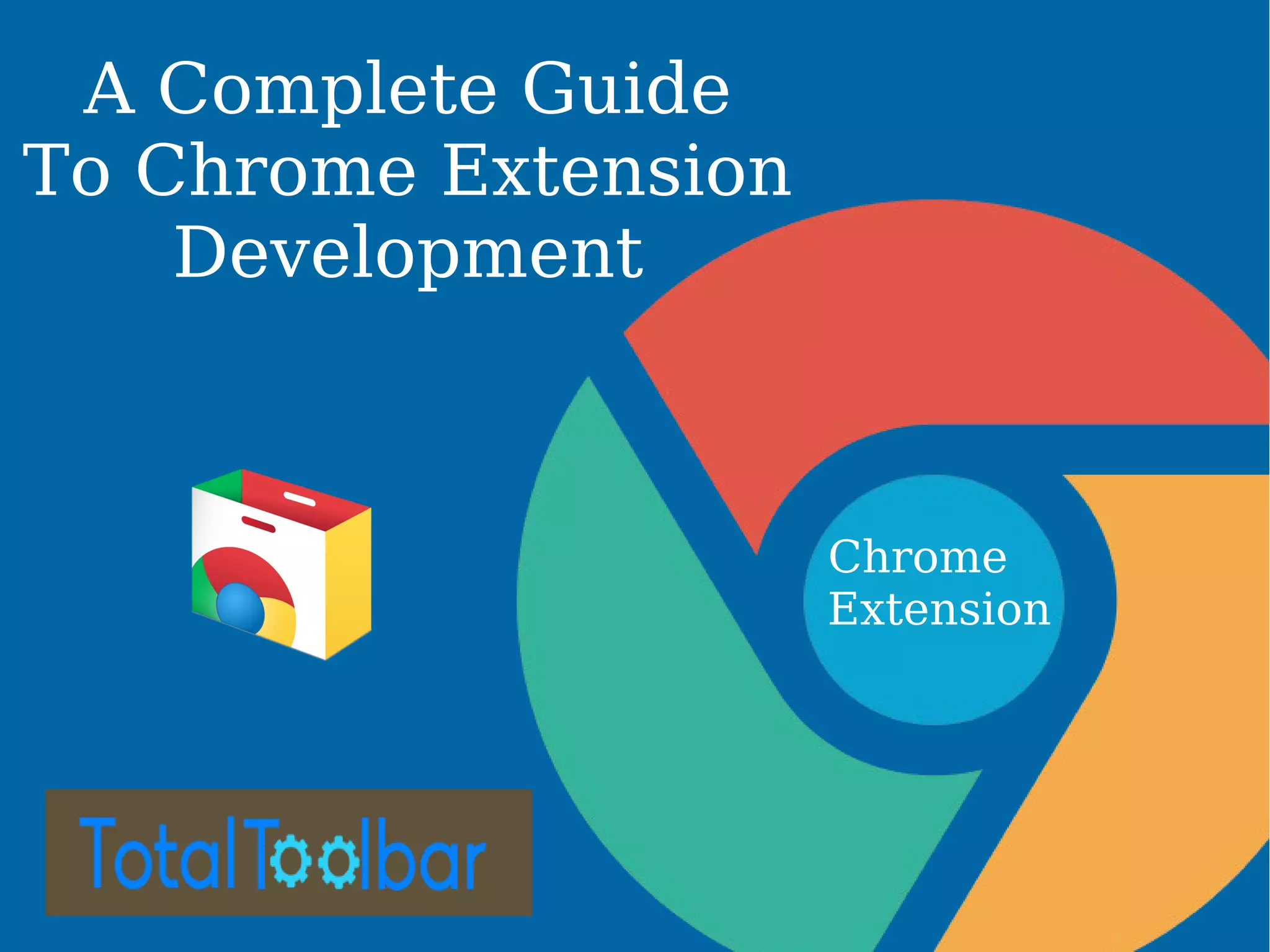 A Complete Guide
To Chrome Extension
Development

Chrome
Extension

TotalToolbar